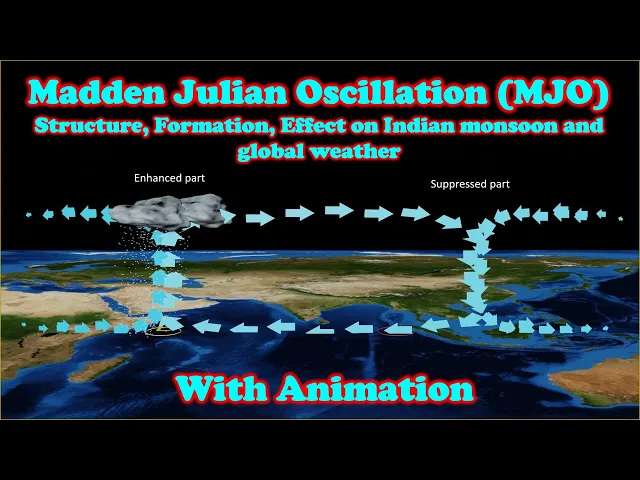 Madden Julian Oscillation (MJO)
Structure, Formation, Effect on Indian monsoon and global weather

Enhanced part

Suppressed part

With Animation